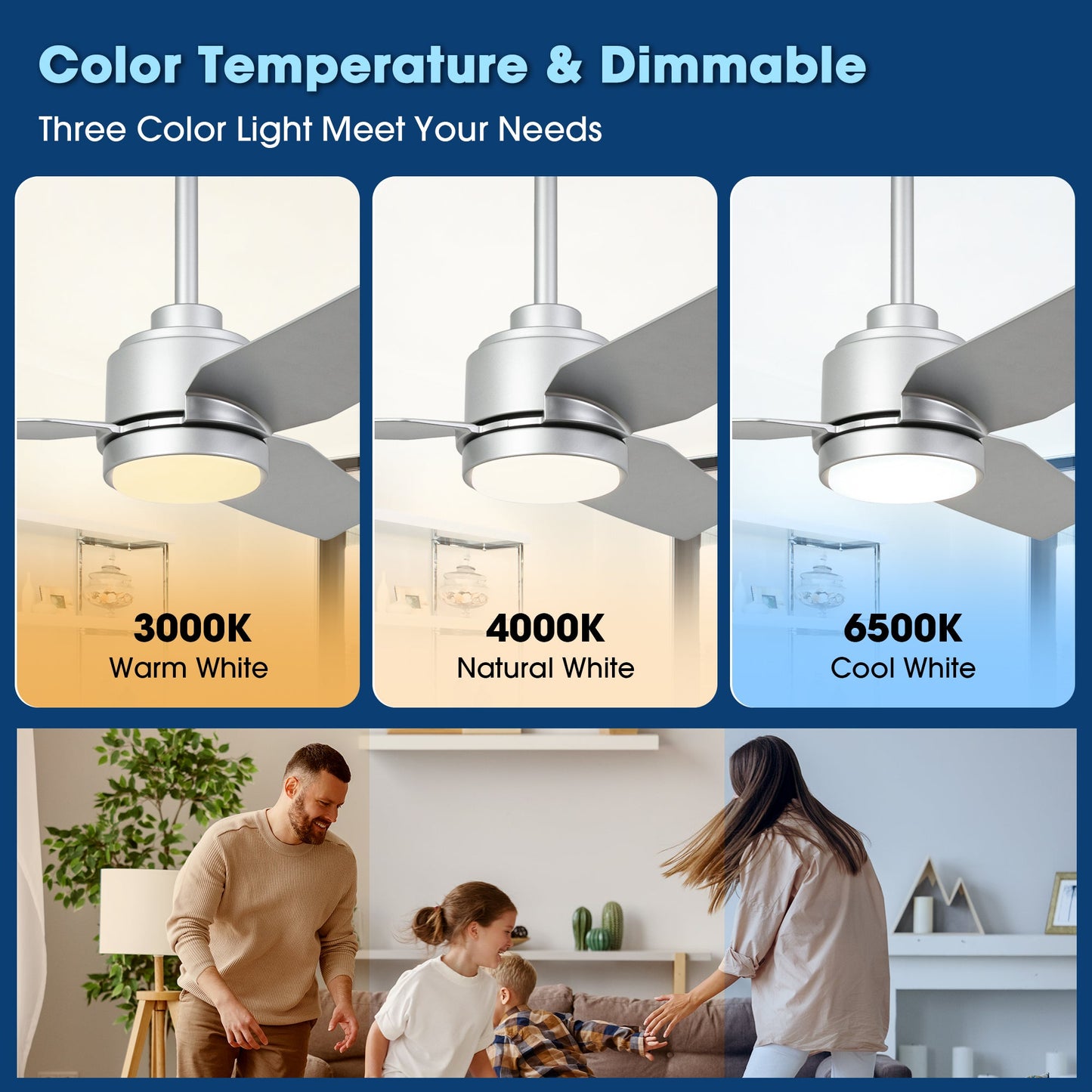 Color Temperature & Dimmable

Three Color Light Meet Your Needs

3000K
Warm White

4000K
Natural White

6500K
Cool White